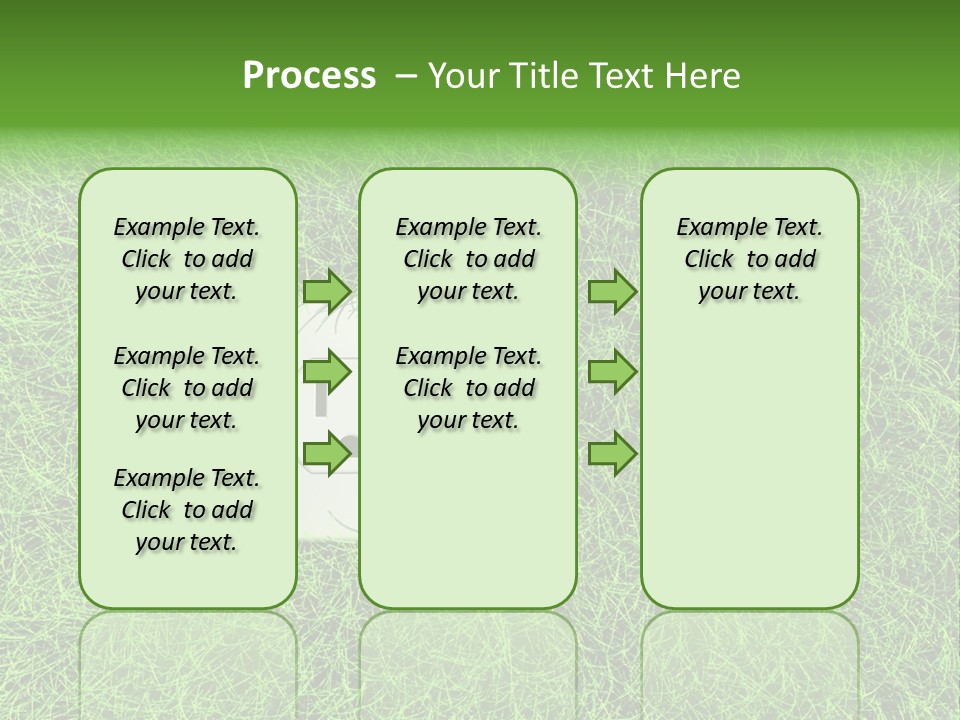 Process – Your Title Text Here

Example Text. Click to add your text.

Example Text. Click to add your text.

Example Text. Click to add your text.

Example Text. Click to add your text.

Example Text. Click to add your text.

Example Text. Click to add your text.